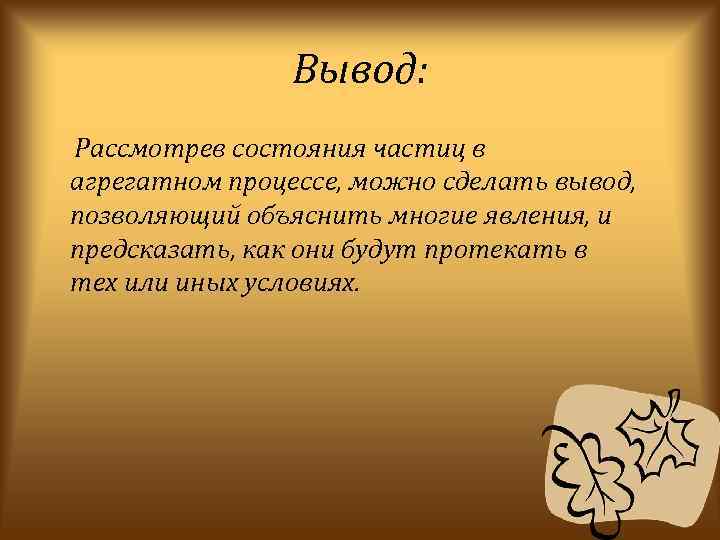 Вывод:

Рассмотрев состояния частиц в агрегатном процессе, можно сделать вывод, позволяющий объяснить многие явления, и предсказать, как они будут протекать в тех или иных условиях.